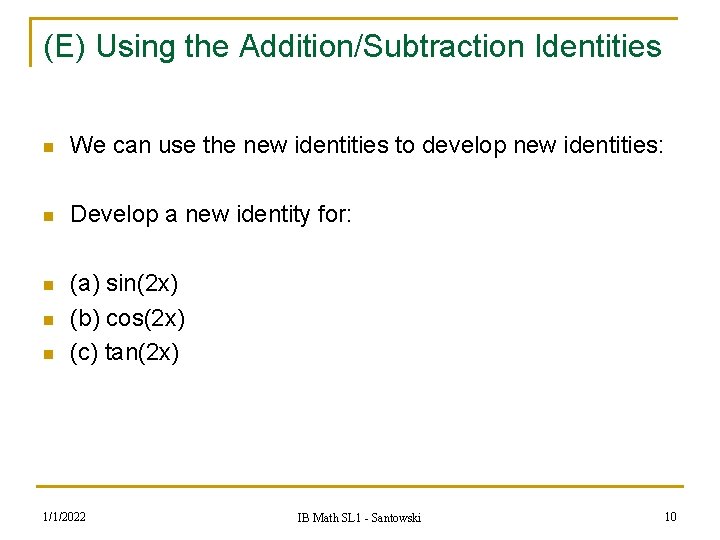 (E) Using the Addition/Subtraction Identities

We can use the new identities to develop new identities:

Develop a new identity for:

(a) sin(2x)
(b) cos(2x)
(c) tan(2x)

1/1/2022
IB Math SL1 - Santowski
10